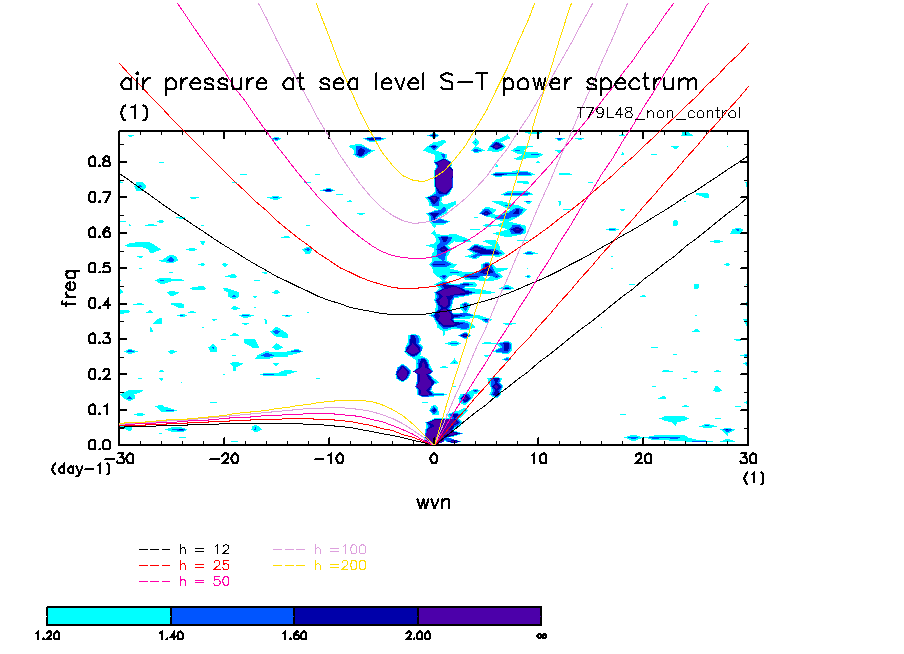 air pressure at sea level S-T power spectrum
(1)
T79L48_non_control

freq
0.8
0.7
0.6
0.5
0.4
0.3
0.2
0.1
0.0
(day-1)
-30
-20
-10
0
10
20
30
(1)
wvn

h = 12
h = 25
h = 50
h =100
h =200

1.20
1.40
1.60
2.00
∞